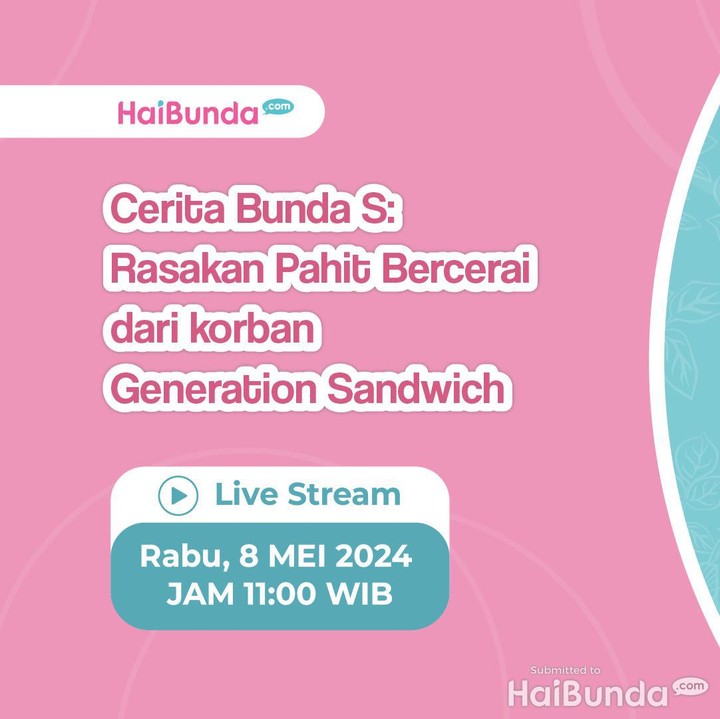 HaiBunda.com

Cerita Bunda S: Rasakan Pahit Bercerai dari korban Generation Sandwich

Live Stream

Rabu, 8 MEI 2024
JAM 11:00 WIB

Submitted to
HaiBunda.com